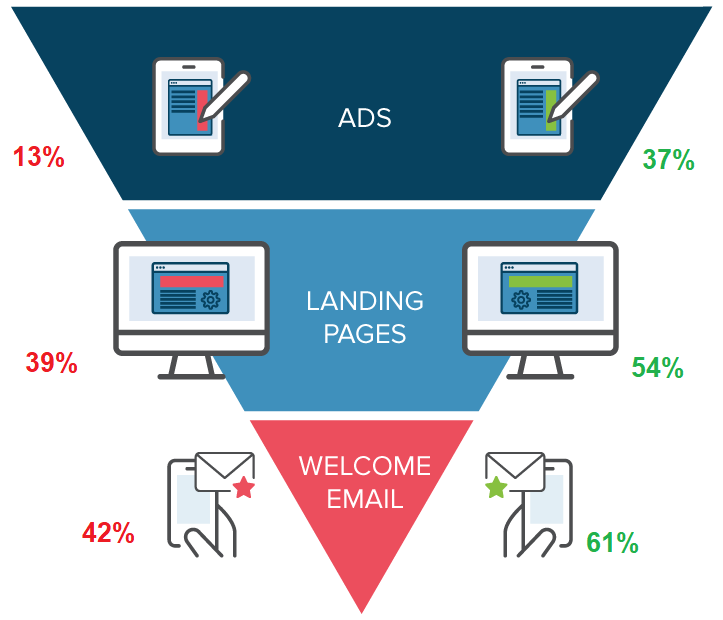 ADS

13%

37%

LANDING PAGES

39%

54%

WELCOME EMAIL

42%

61%